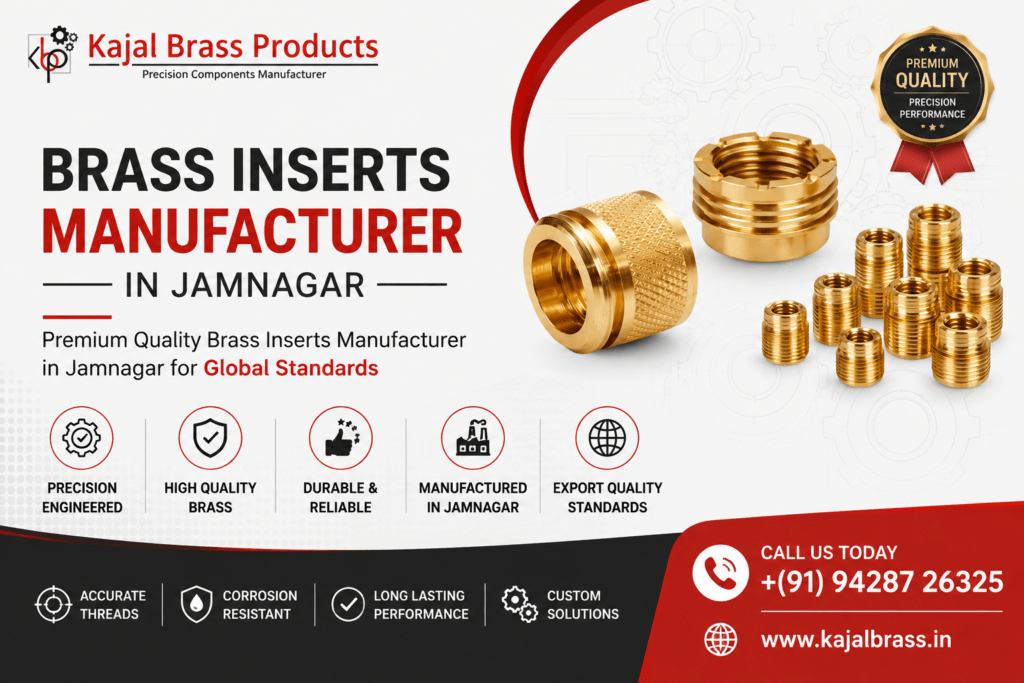 kbp Kajal Brass Products
Precision Components Manufacturer

PREMIUM QUALITY PRECISION PERFORMANCE

BRASS INSERTS MANUFACTURER
IN JAMNAGAR

Premium Quality Brass Inserts Manufacturer in Jamnagar for Global Standards

PRECISION ENGINEERED

HIGH QUALITY BRASS

DURABLE & RELIABLE

MANUFACTURED IN JAMNAGAR

EXPORT QUALITY STANDARDS

ACCURATE THREADS

CORROSION RESISTANT

LONG LASTING PERFORMANCE

CUSTOM SOLUTIONS

CALL US TODAY
+(91) 94287 26325

www.kajalbrass.in